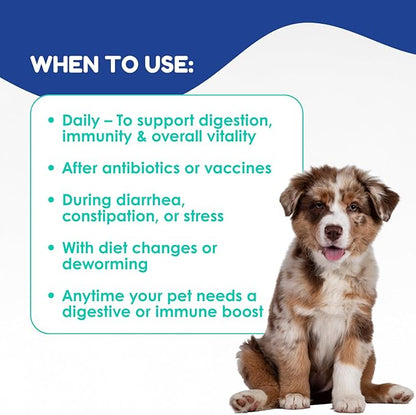 WHEN TO USE:

• Daily – To support digestion, immunity & overall vitality

• After antibiotics or vaccines

• During diarrhea, constipation, or stress

• With diet changes or deworming

• Anytime your pet needs a digestive or immune boost